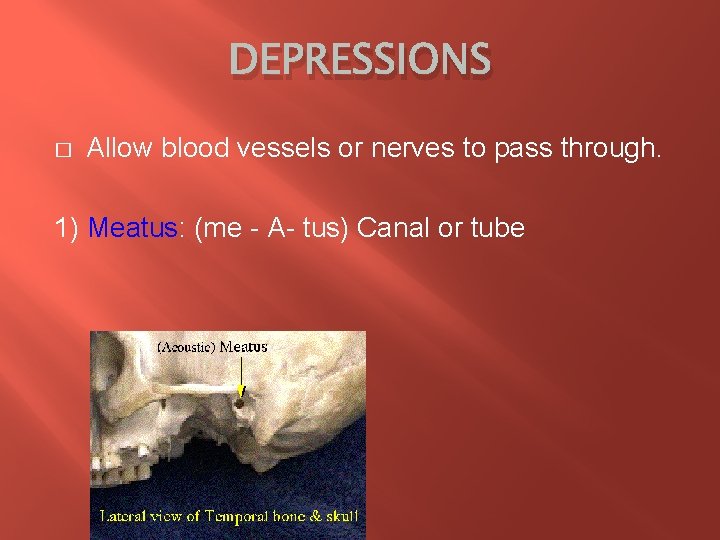 DEPRESSIONS

□ Allow blood vessels or nerves to pass through.

1) Meatus: (me - A- tus) Canal or tube

(Acoustic) Meatus

Lateral view of Temporal bone & skull